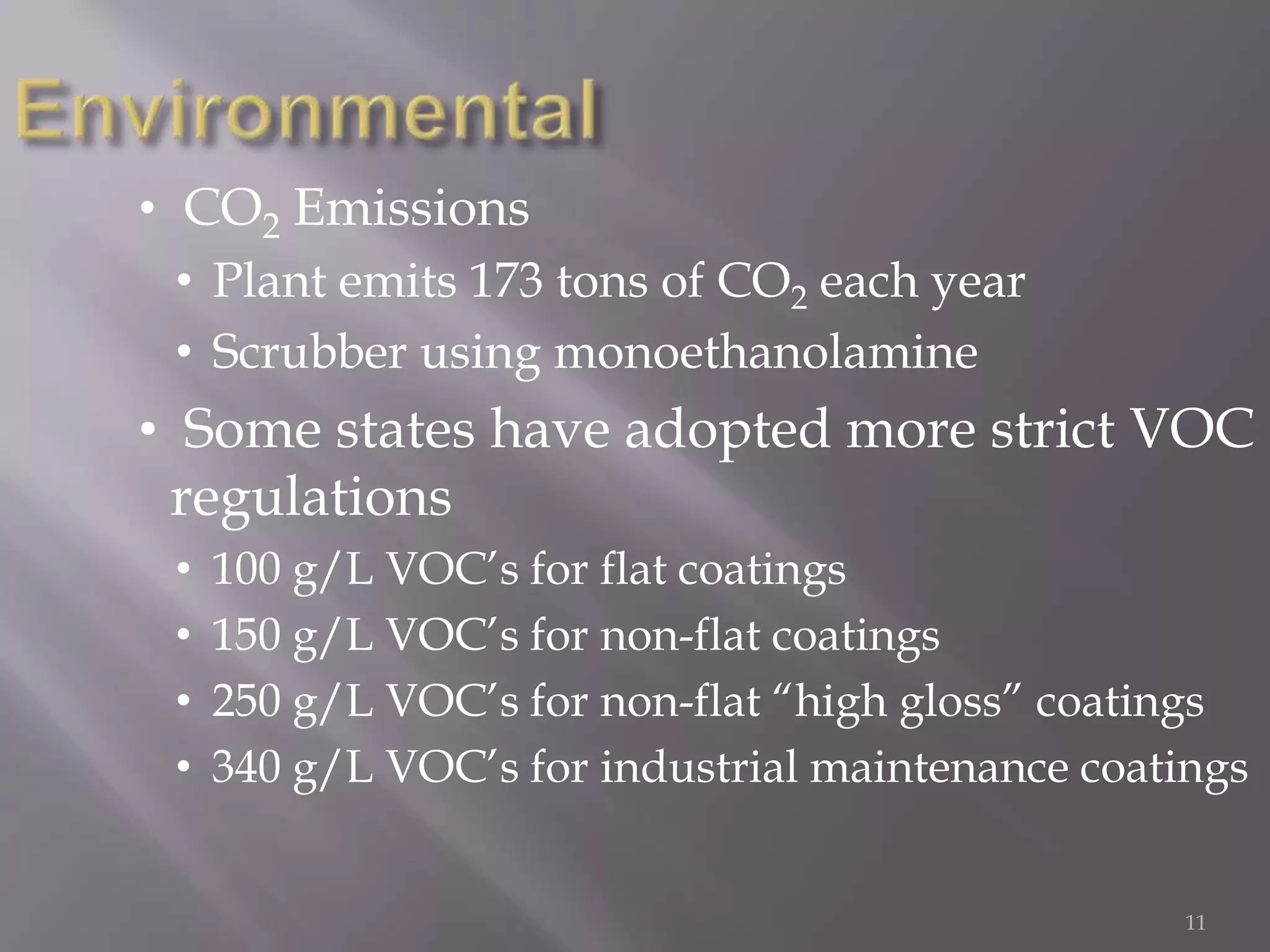 Environmental

• $CO_2$ Emissions
  • Plant emits 173 tons of $CO_2$ each year
  • Scrubber using monoethanolamine
• Some states have adopted more strict VOC regulations
  • 100 g/L VOC’s for flat coatings
  • 150 g/L VOC’s for non-flat coatings
  • 250 g/L VOC’s for non-flat “high gloss” coatings
  • 340 g/L VOC’s for industrial maintenance coatings

11